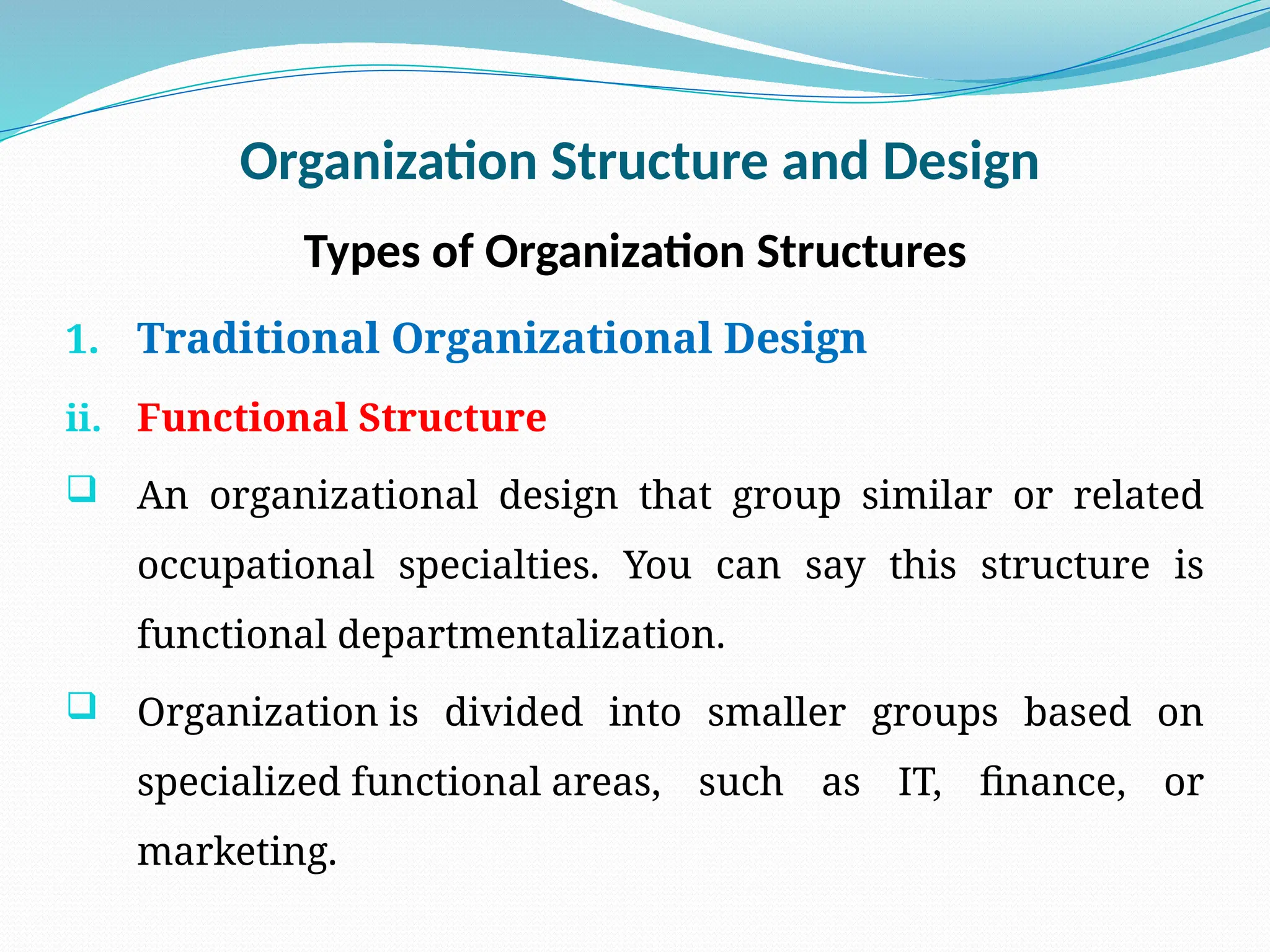 Organization Structure and Design

Types of Organization Structures

1. Traditional Organizational Design

ii. Functional Structure

❑ An organizational design that group similar or related occupational specialties. You can say this structure is functional departmentalization.

❑ Organization is divided into smaller groups based on specialized functional areas, such as IT, finance, or marketing.